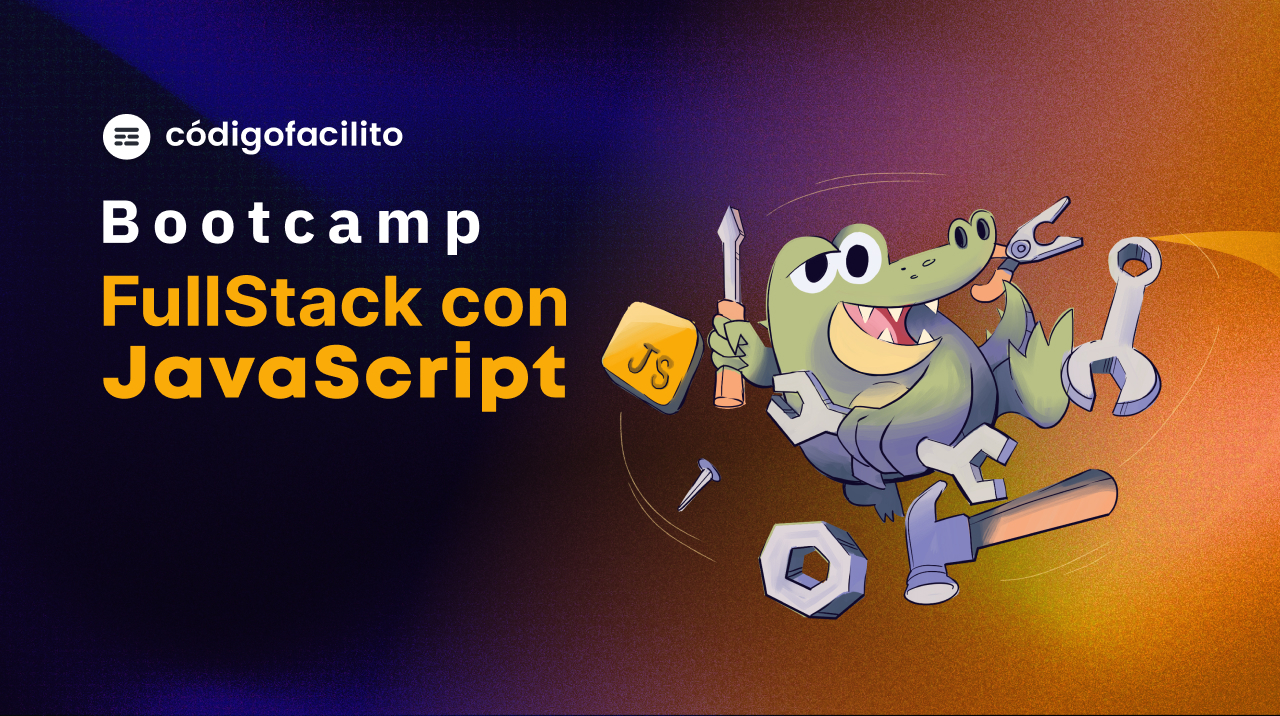 códigofacilito

Bootcamp

FullStack con JavaScript

JS